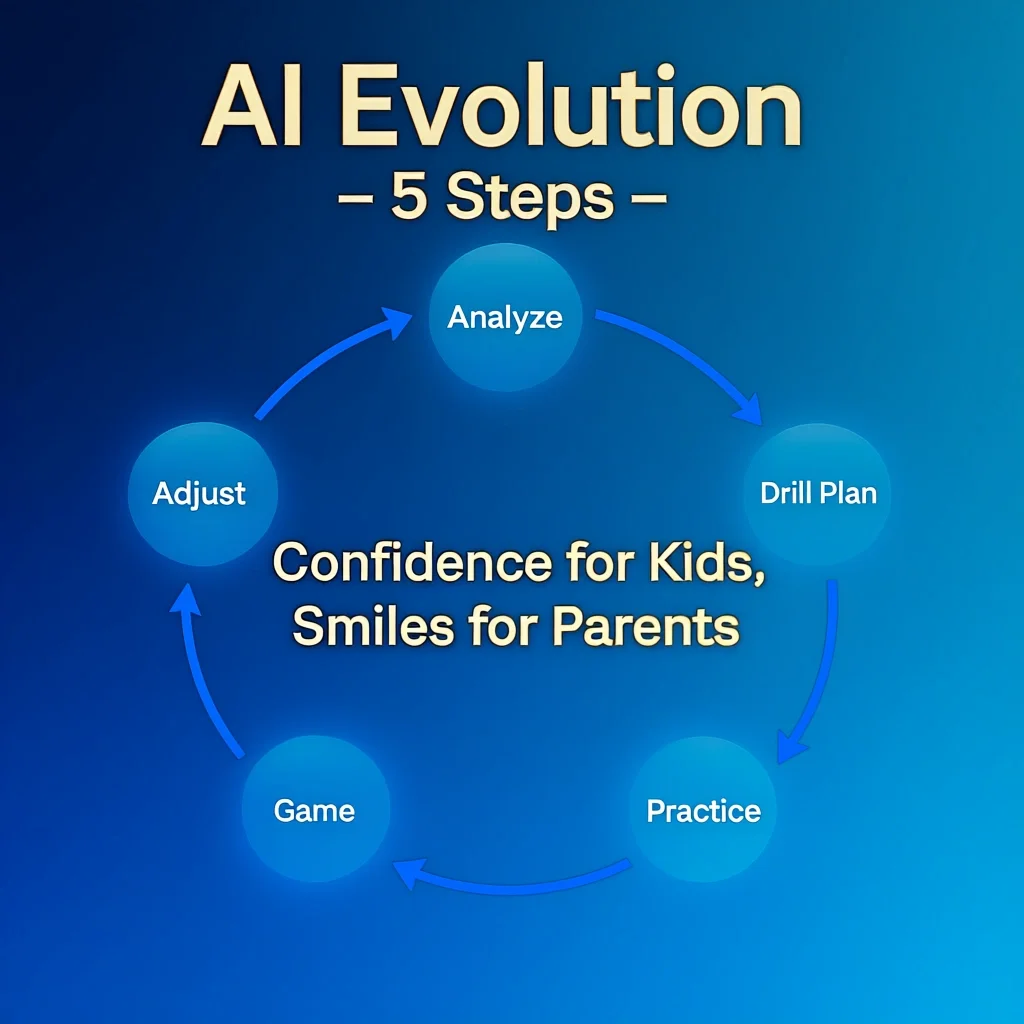 AI Evolution
– 5 Steps –

Analyze

Drill Plan

Practice

Game

Adjust

Confidence for Kids, Smiles for Parents